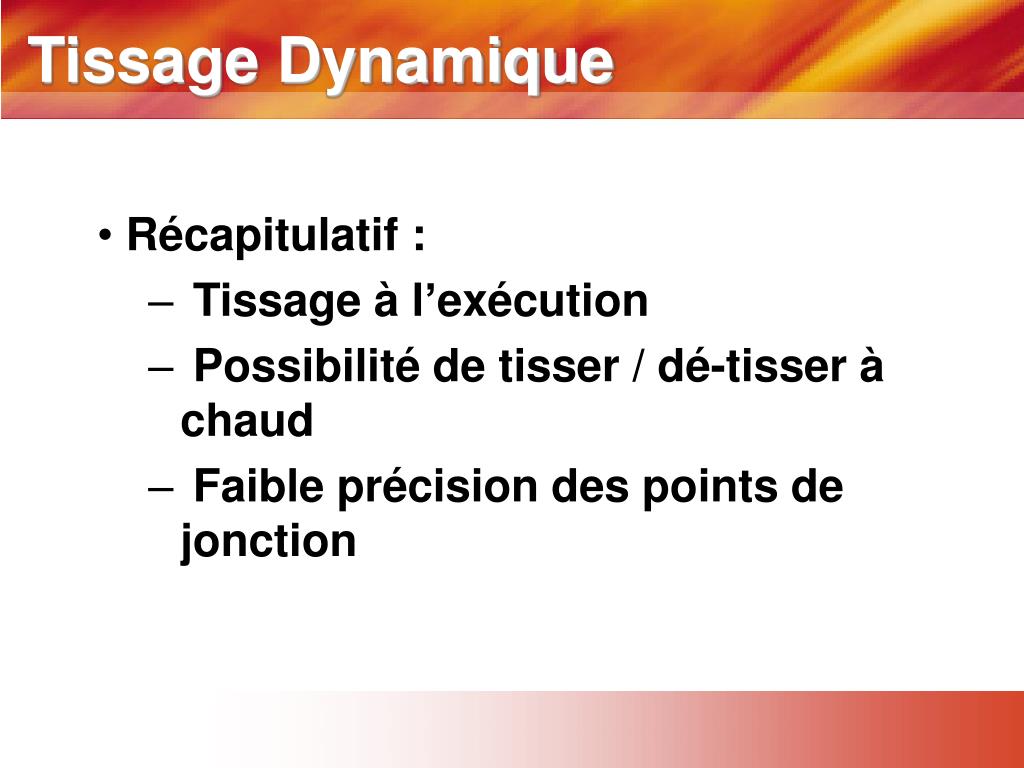 Tissage Dynamique

• Récapitulatif :
– Tissage à l’exécution
– Possibilité de tisser / dé-tisser à chaud
– Faible précision des points de jonction